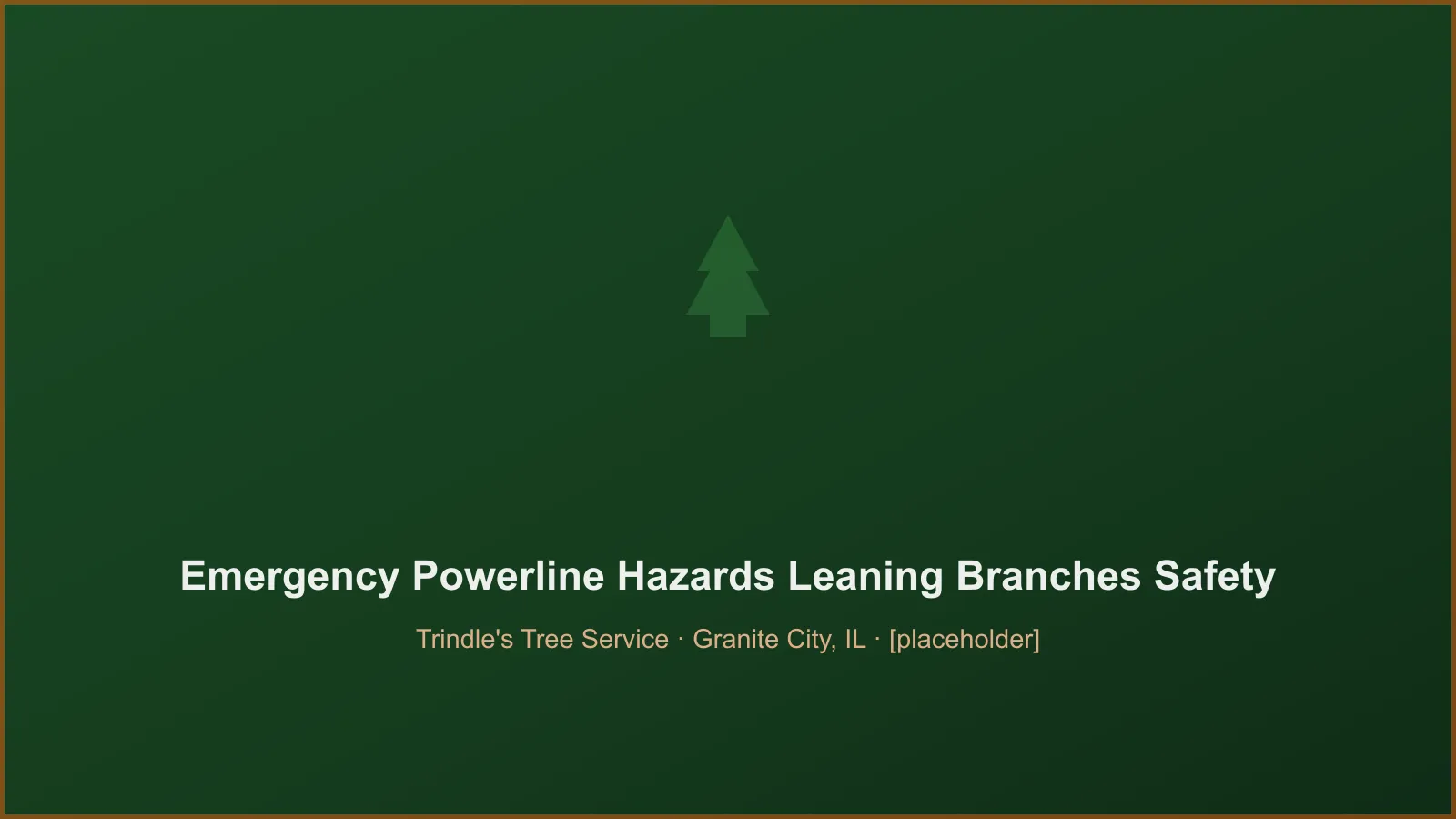 Emergency Powerline Hazards Leaning Branches Safety

Trindle's Tree Service · Granite City, IL · [placeholder]